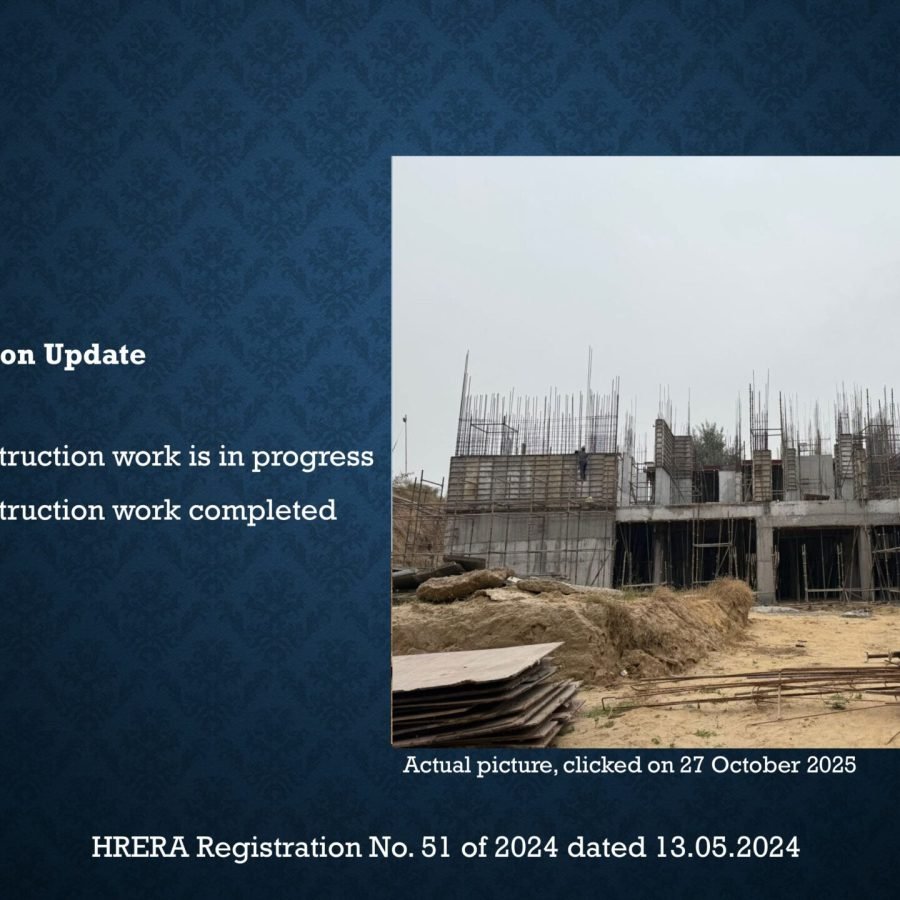 on Update

truction work is in progress

truction work completed

Actual picture, clicked on 27 October 2025

HRERA Registration No. 51 of 2024 dated 13.05.2024